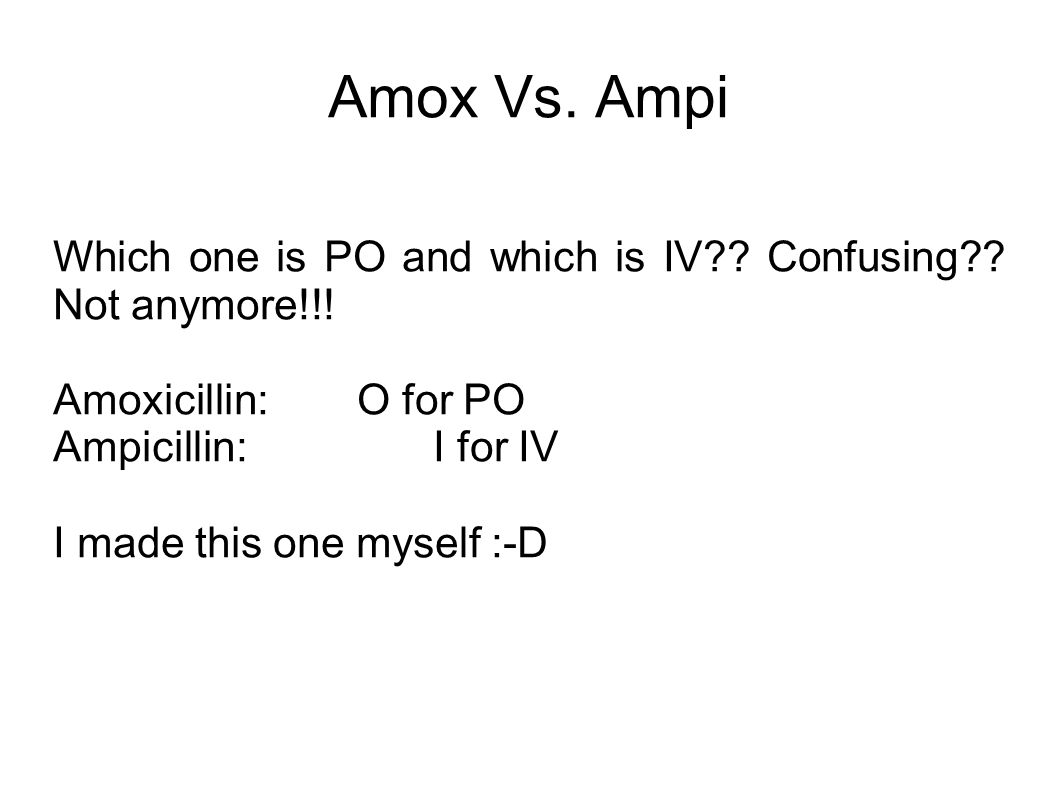 Amox Vs. Ampi

Which one is PO and which is IV?? Confusing?? Not anymore!!!

Amoxicillin: O for PO
Ampicillin: I for IV

I made this one myself :-D